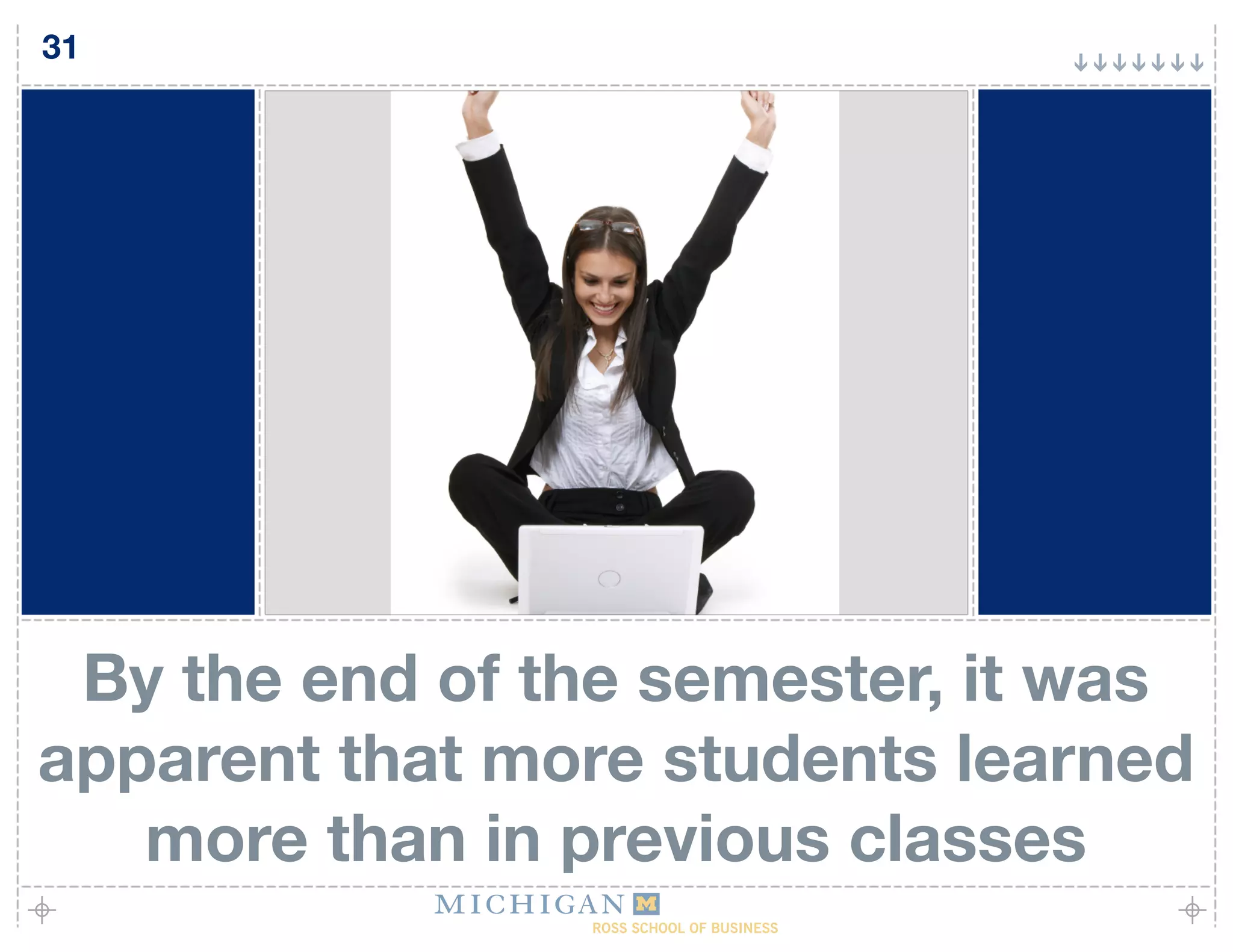 31

By the end of the semester, it was apparent that more students learned more than in previous classes

MICHIGAN M
ROSS SCHOOL OF BUSINESS